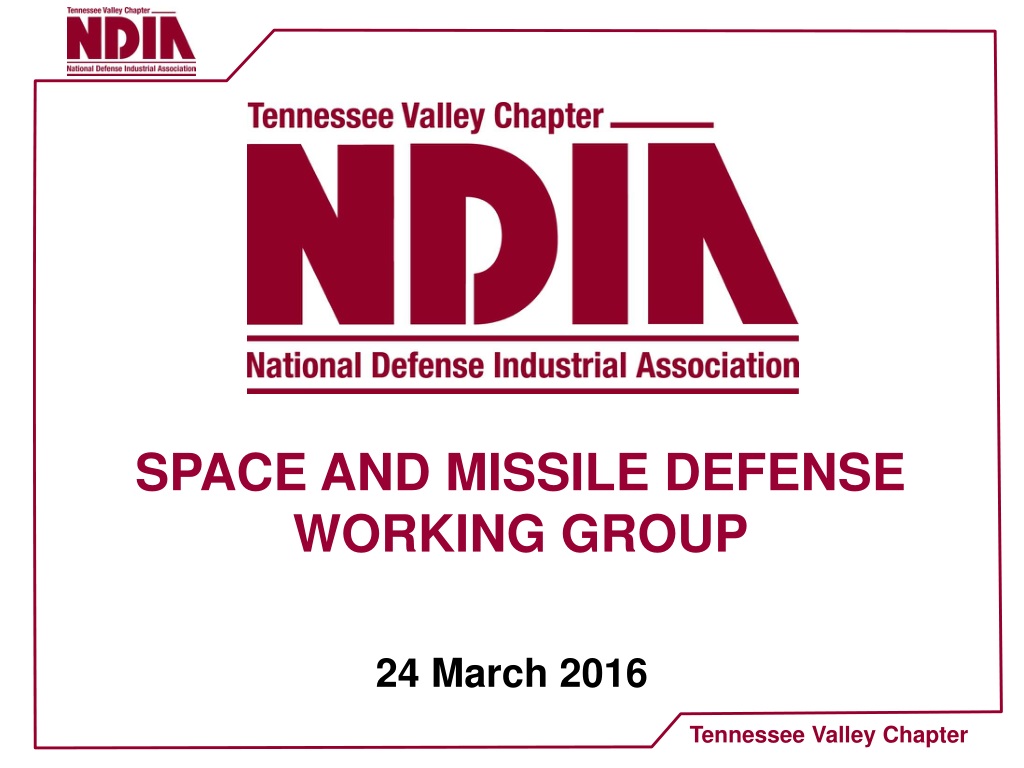 Tennessee Valley Chapter
NDIA
National Defense Industrial Association

Tennessee Valley Chapter
NDIA
National Defense Industrial Association

SPACE AND MISSILE DEFENSE WORKING GROUP

24 March 2016

Tennessee Valley Chapter